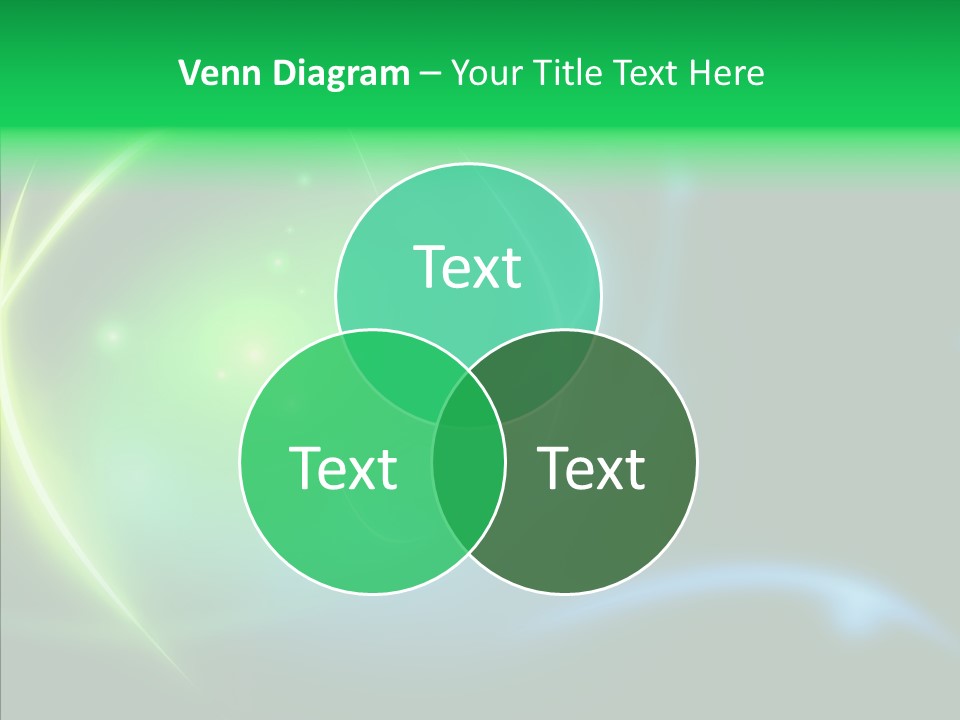 Venn Diagram – Your Title Text Here

Text

Text

Text